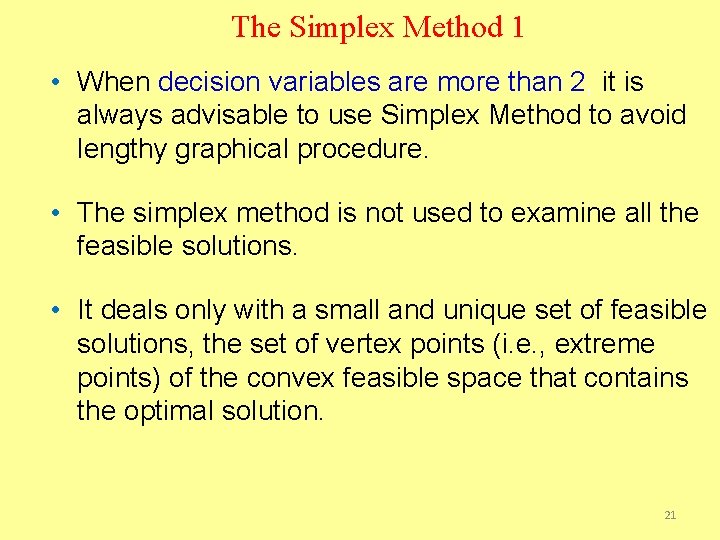 The Simplex Method 1

• When decision variables are more than 2 it is always advisable to use Simplex Method to avoid lengthy graphical procedure.

• The simplex method is not used to examine all the feasible solutions.

• It deals only with a small and unique set of feasible solutions, the set of vertex points (i.e., extreme points) of the convex feasible space that contains the optimal solution.

21